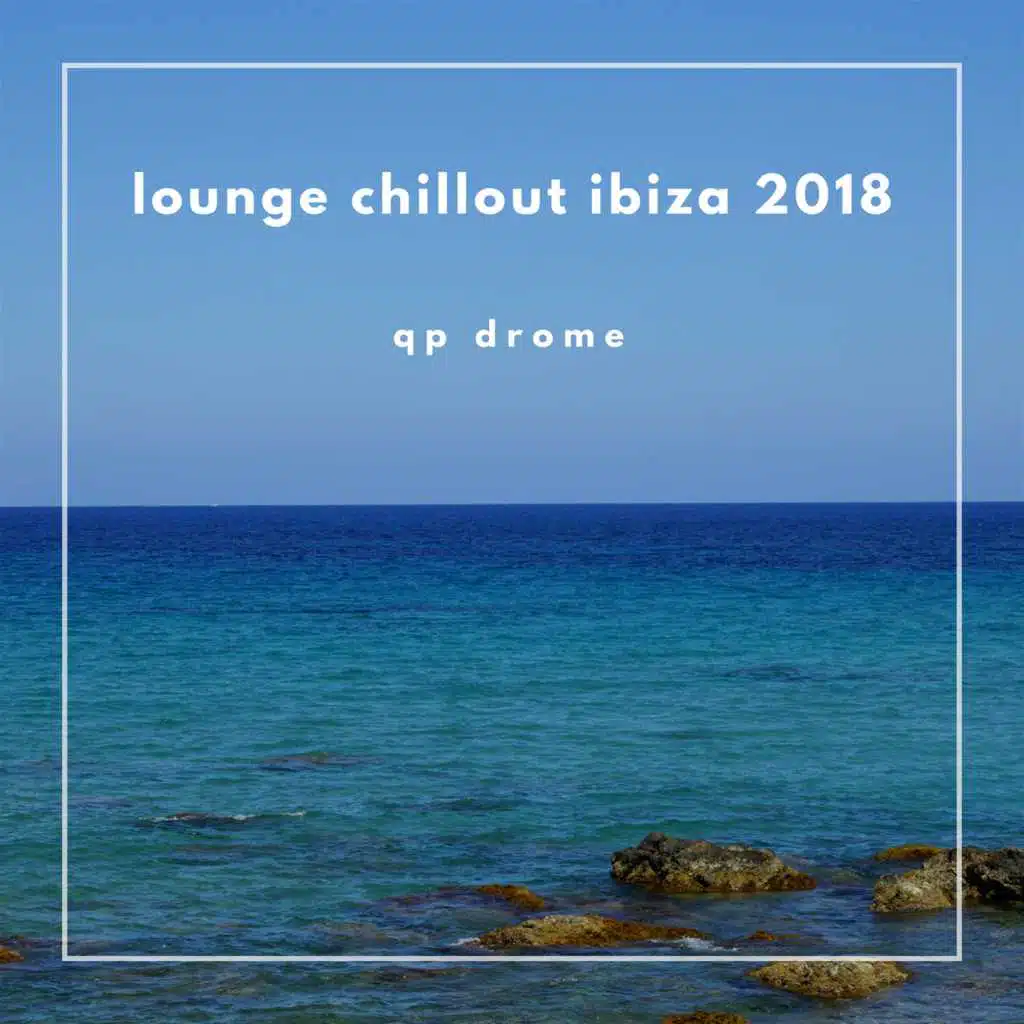 lounge chillout ibiza 2018

qp drome